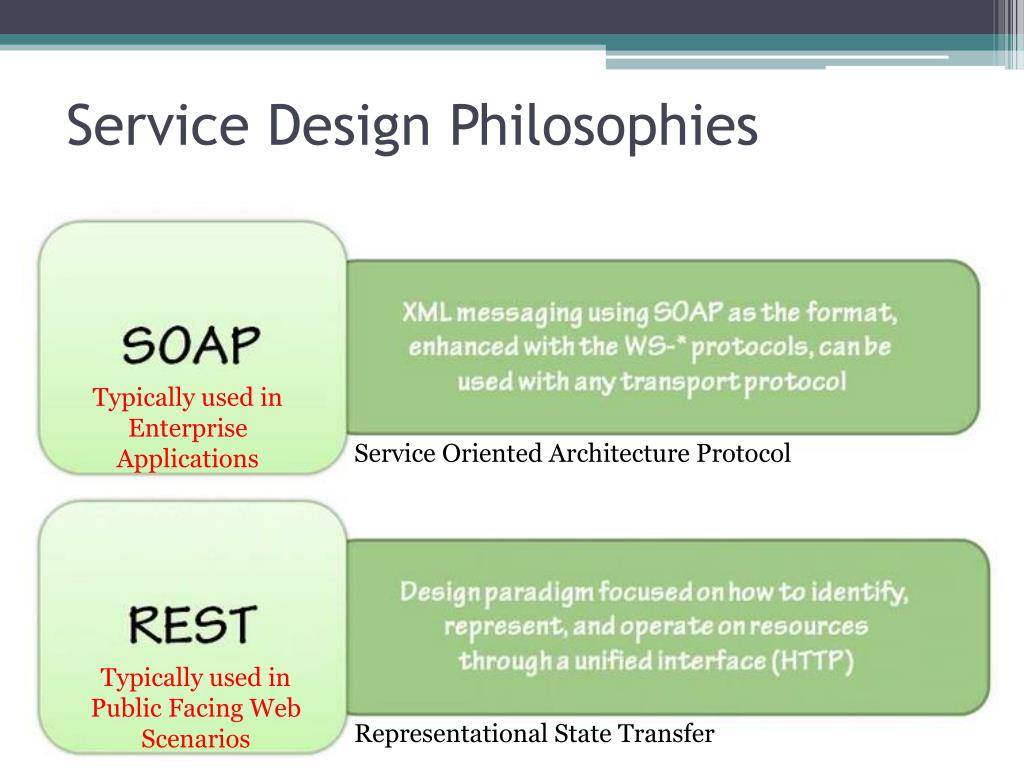 Service Design Philosophies

SOAP

Typically used in Enterprise Applications

XML messaging using SOAP as the format, enhanced with the WS-* protocols, can be used with any transport protocol

Service Oriented Architecture Protocol

REST

Typically used in Public Facing Web Scenarios

Design paradigm focused on how to identify, represent, and operate on resources through a unified interface (HTTP)

Representational State Transfer